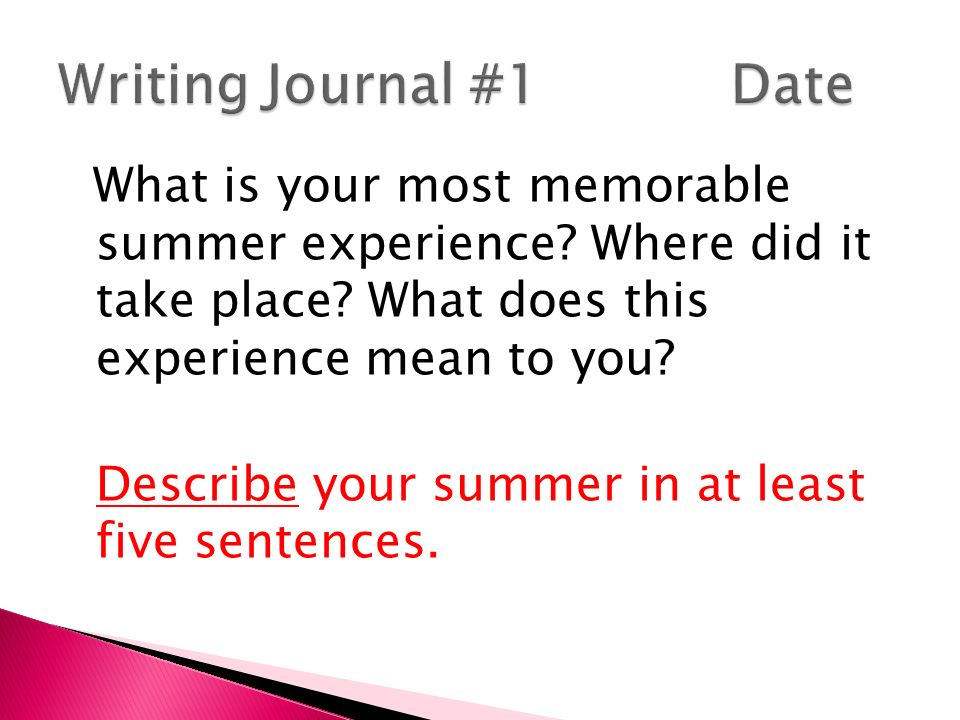 Writing Journal #1 Date

What is your most memorable summer experience? Where did it take place? What does this experience mean to you?

Describe your summer in at least five sentences.